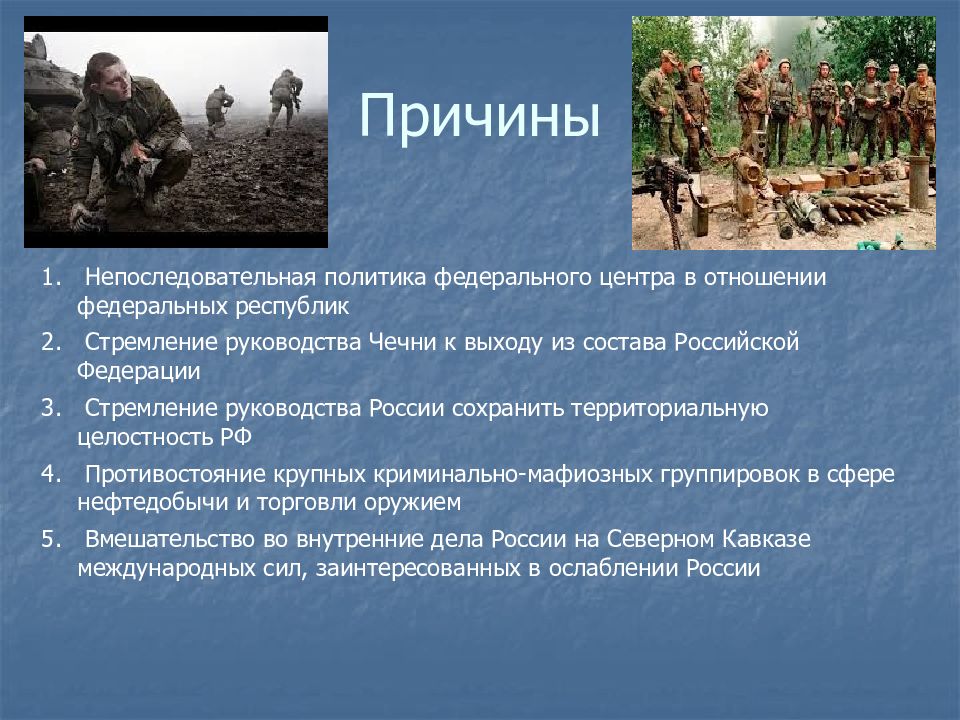 Причины

1. Непоследовательная политика федерального центра в отношении федеральных республик

2. Стремление руководства Чечни к выходу из состава Российской Федерации

3. Стремление руководства России сохранить территориальную целостность РФ

4. Противостояние крупных криминально-мафиозных группировок в сфере нефтедобычи и торговли оружием

5. Вмешательство во внутренние дела России на Северном Кавказе международных сил, заинтересованных в ослаблении России